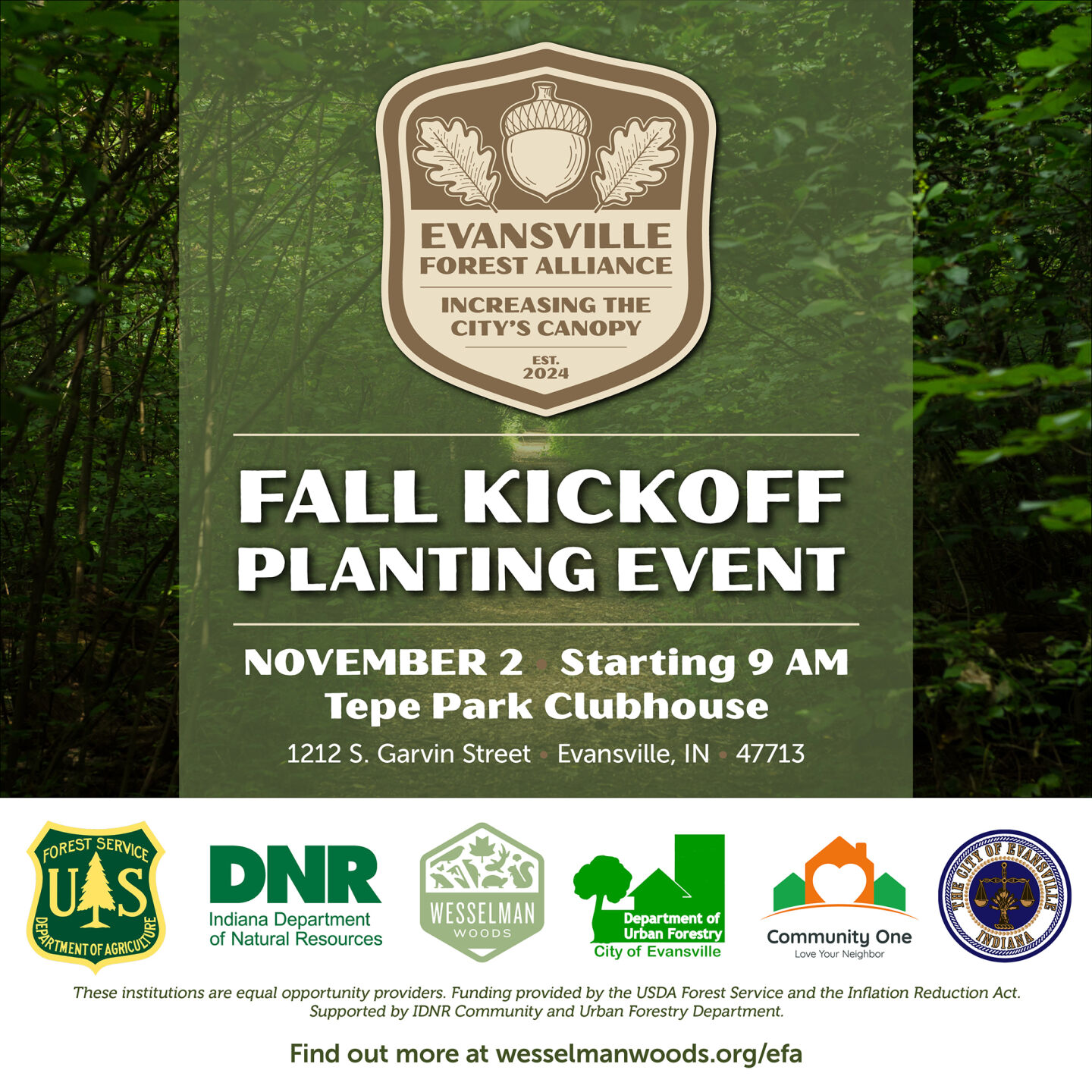 EVANSVILLE FOREST ALLIANCE

INCREASING THE CITY'S CANOPY

EST. 2024

FALL KICKOFF PLANTING EVENT

NOVEMBER 2 • Starting 9 AM
Tepe Park Clubhouse
1212 S. Garvin Street • Evansville, IN • 47713

FOREST SERVICE U S DEPARTMENT OF AGRICULTURE

DNR Indiana Department of Natural Resources

WESSELMAN WOODS

Department of Urban Forestry City of Evansville

Community One Love Your Neighbor

THE CITY OF EVANSVILLE INDIANA

These institutions are equal opportunity providers. Funding provided by the USDA Forest Service and the Inflation Reduction Act. Supported by IDNR Community and Urban Forestry Department.

Find out more at wesselmanwoods.org/efa